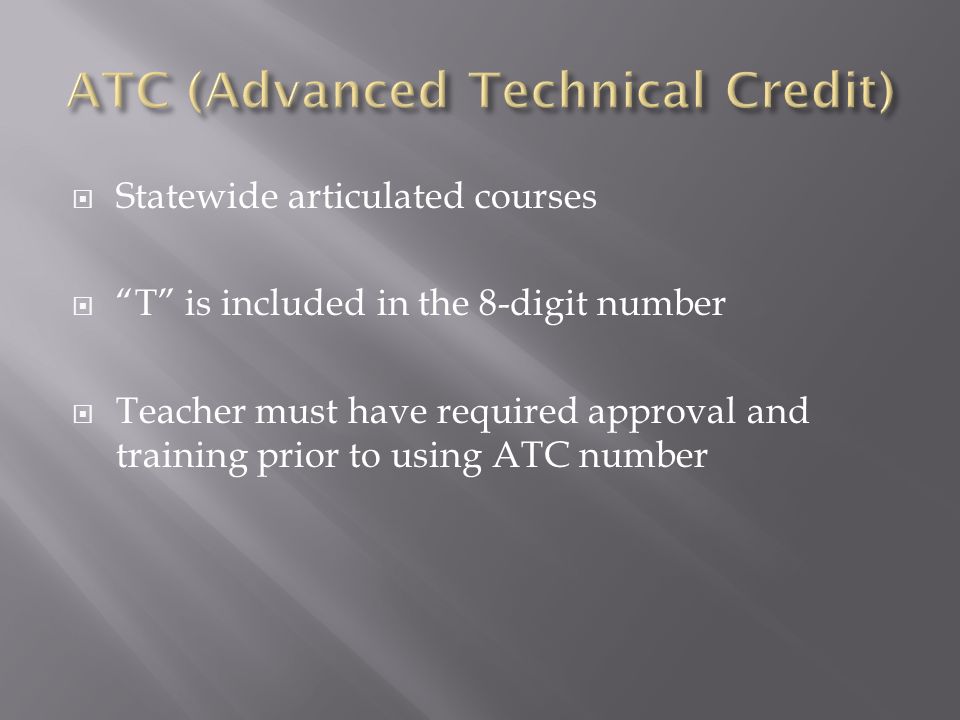 ATC (Advanced Technical Credit)

Statewide articulated courses

“T” is included in the 8-digit number

Teacher must have required approval and training prior to using ATC number